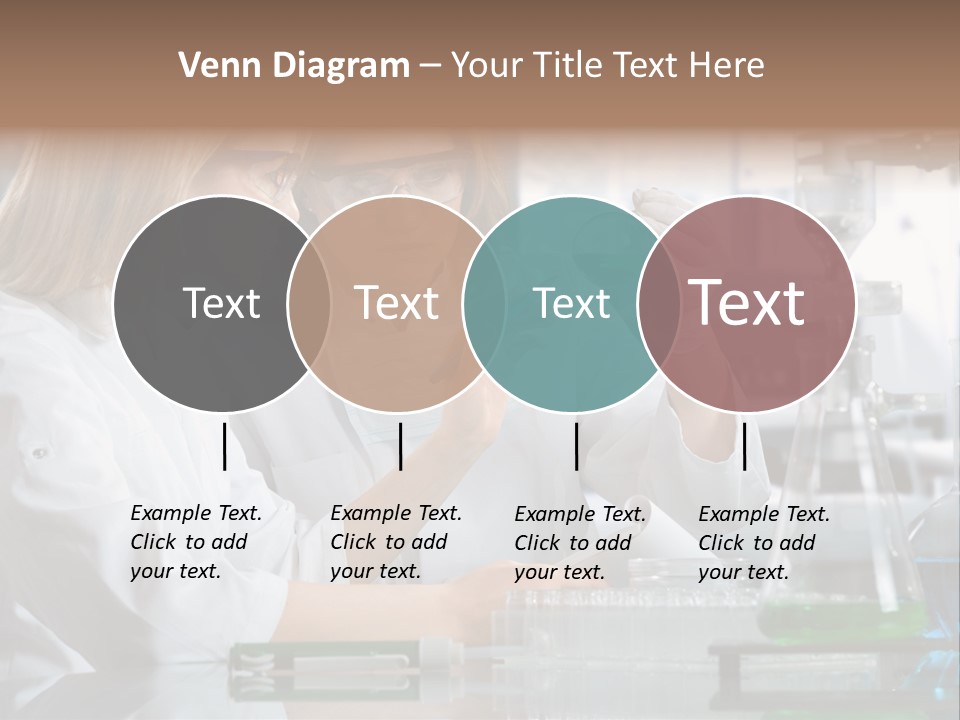 Venn Diagram – Your Title Text Here

Text

Text

Text

Text

Example Text. Click to add your text.

Example Text. Click to add your text.

Example Text. Click to add your text.

Example Text. Click to add your text.